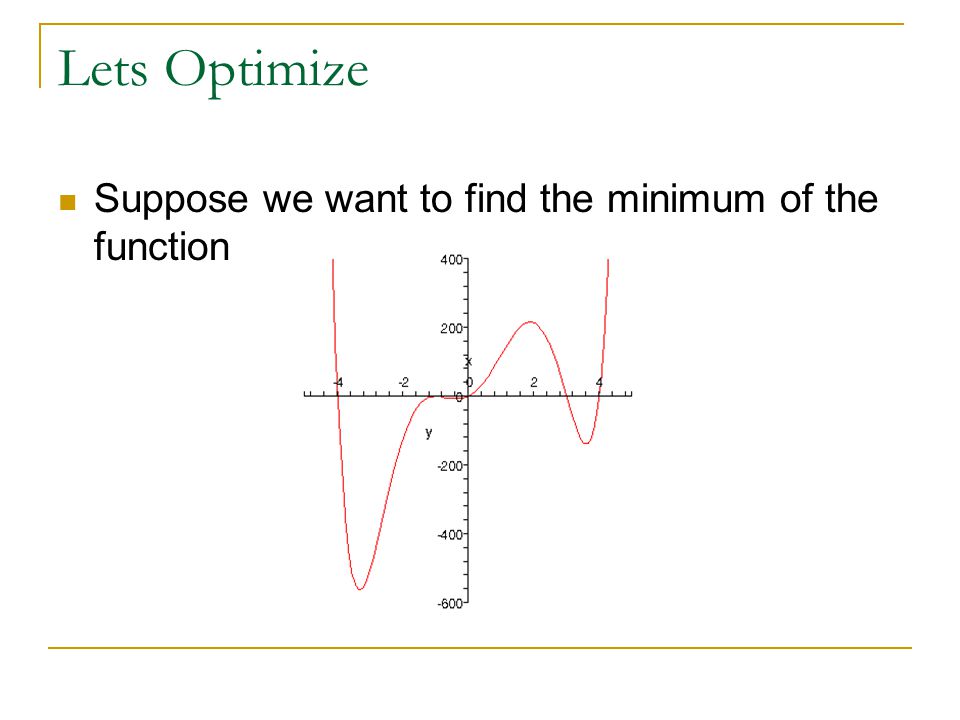 Lets Optimize

Suppose we want to find the minimum of the function

400
200
x
-4
-2
0
2
4
0
y
-200
-400
-600